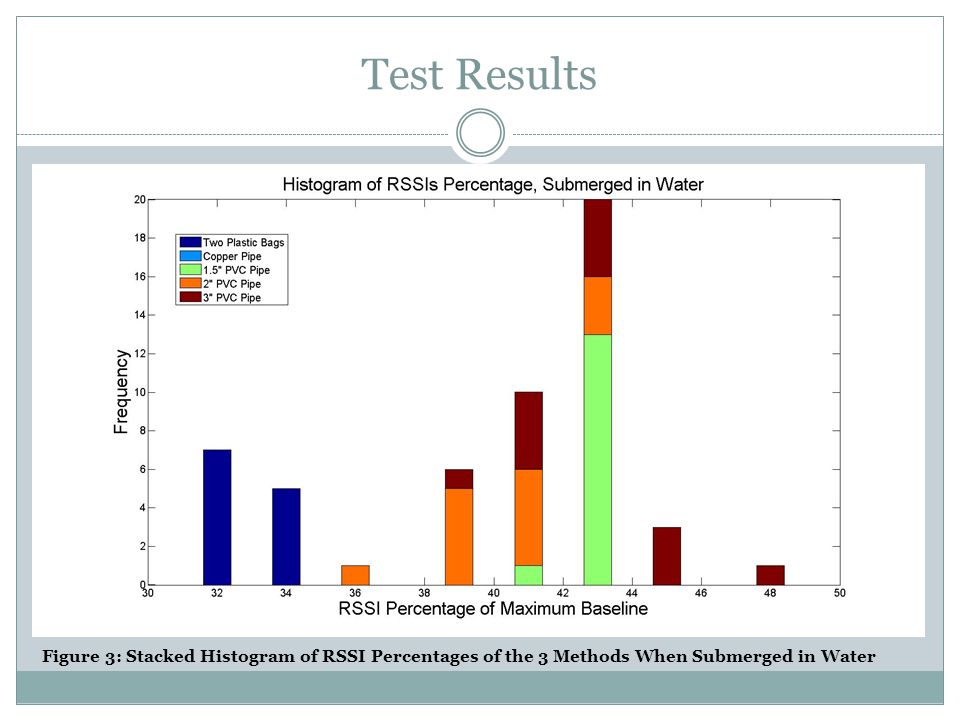 Test Results

Histogram of RSSIs Percentage, Submerged in Water

Two Plastic Bags
Copper Pipe
1.5" PVC Pipe
2" PVC Pipe
3" PVC Pipe

Frequency

20
18
16
14
12
10
8
6
4
2
0

30 32 34 36 38 40 42 44 46 48 50

RSSI Percentage of Maximum Baseline

Figure 3: Stacked Histogram of RSSI Percentages of the 3 Methods When Submerged in Water